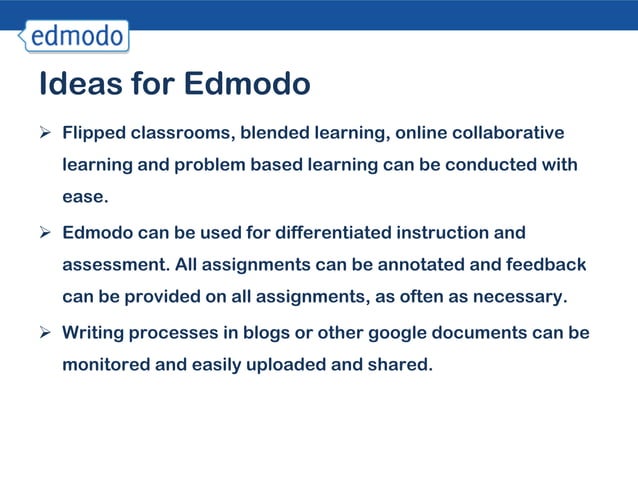 edmodo

Ideas for Edmodo

➢ Flipped classrooms, blended learning, online collaborative learning and problem based learning can be conducted with ease.

➢ Edmodo can be used for differentiated instruction and assessment. All assignments can be annotated and feedback can be provided on all assignments, as often as necessary.

➢ Writing processes in blogs or other google documents can be monitored and easily uploaded and shared.